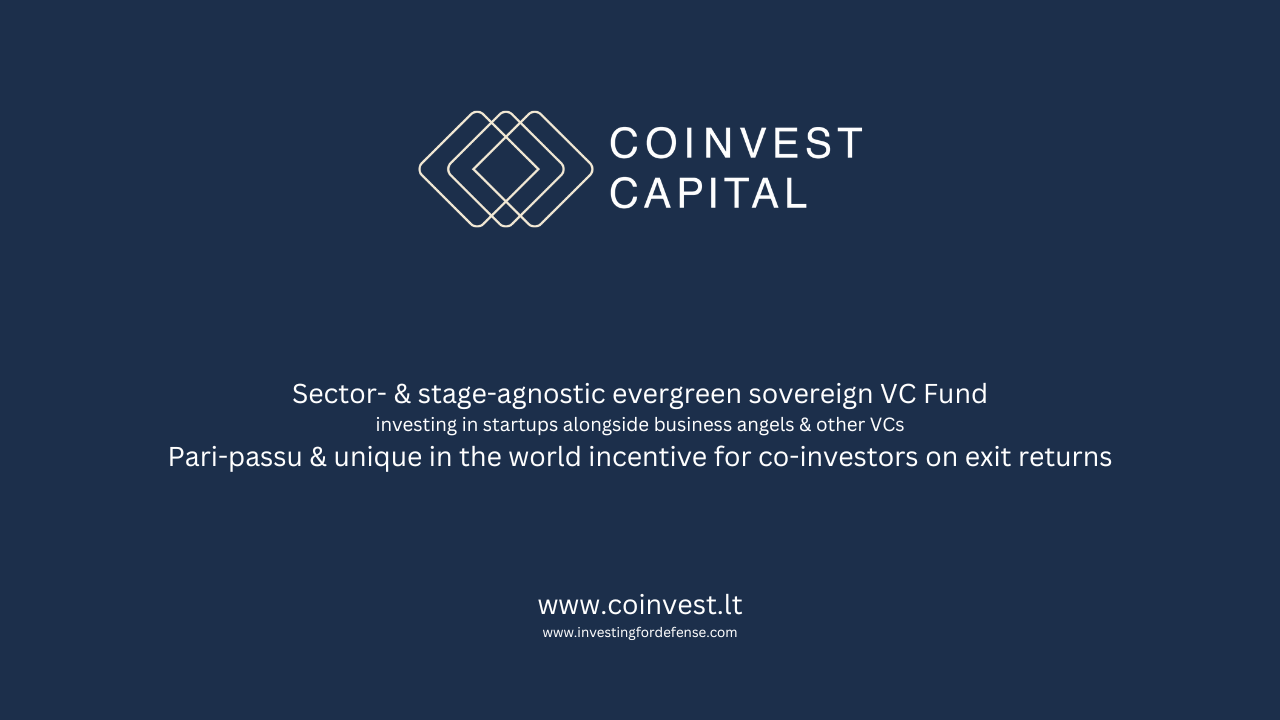 COINVEST
CAPITAL

Sector- & stage-agnostic evergreen sovereign VC Fund
investing in startups alongside business angels & other VCs
Pari-passu & unique in the world incentive for co-investors on exit returns

www.coinvest.lt
www.investingfordefense.com